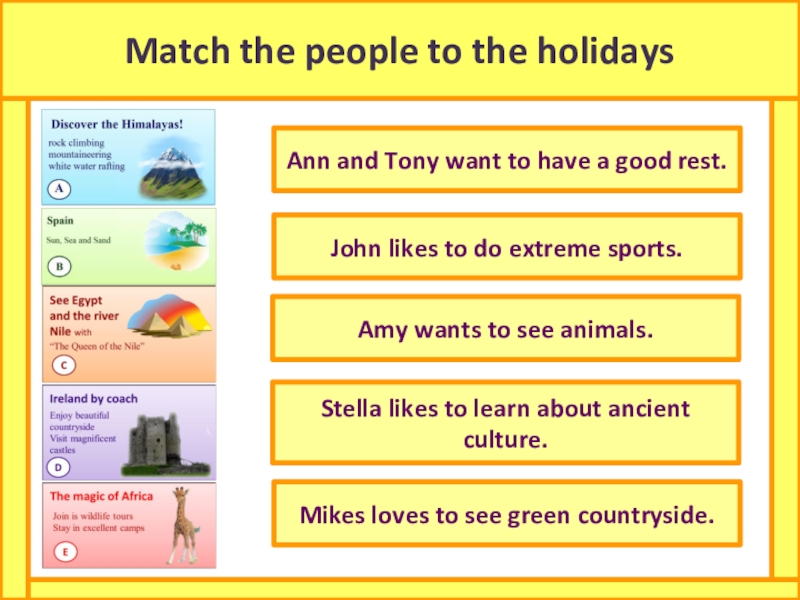 Match the people to the holidays

Discover the Himalayas!
rock climbing
mountaineering
white water rafting
A

Spain
Sun, Sea and Sand
B

See Egypt and the river Nile with "The Queen of the Nile"
C

Ireland by coach
Enjoy beautiful countryside
Visit magnificent castles
D

The magic of Africa
Join is wildlife tours
Stay in excellent camps
E

Ann and Tony want to have a good rest.

John likes to do extreme sports.

Amy wants to see animals.

Stella likes to learn about ancient culture.

Mikes loves to see green countryside.